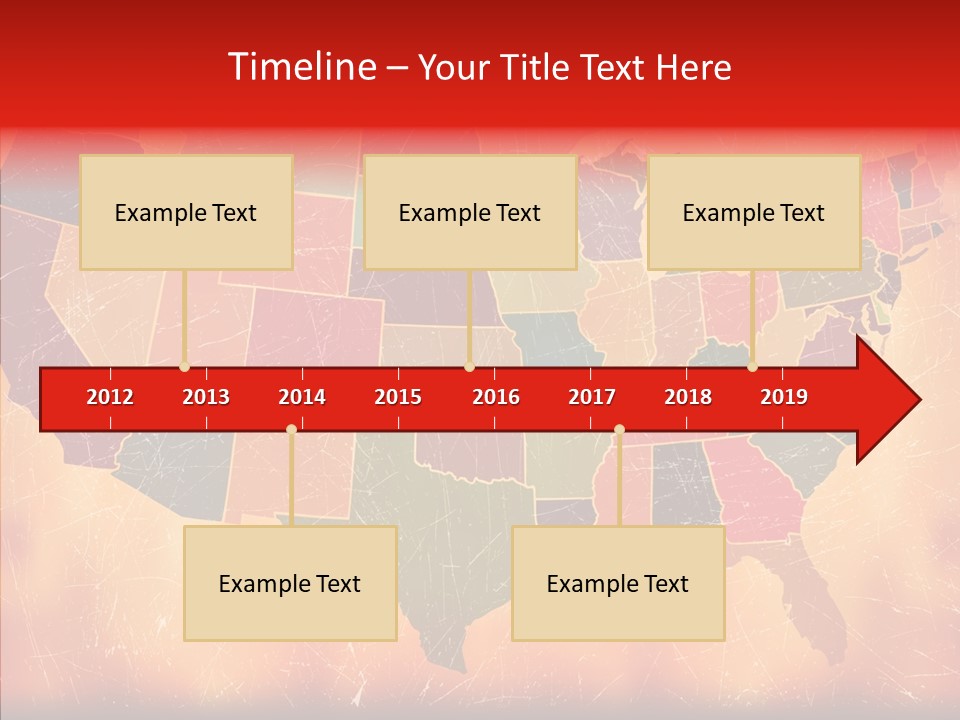 Timeline – Your Title Text Here

Example Text

Example Text

Example Text

2012 2013 2014 2015 2016 2017 2018 2019

Example Text

Example Text